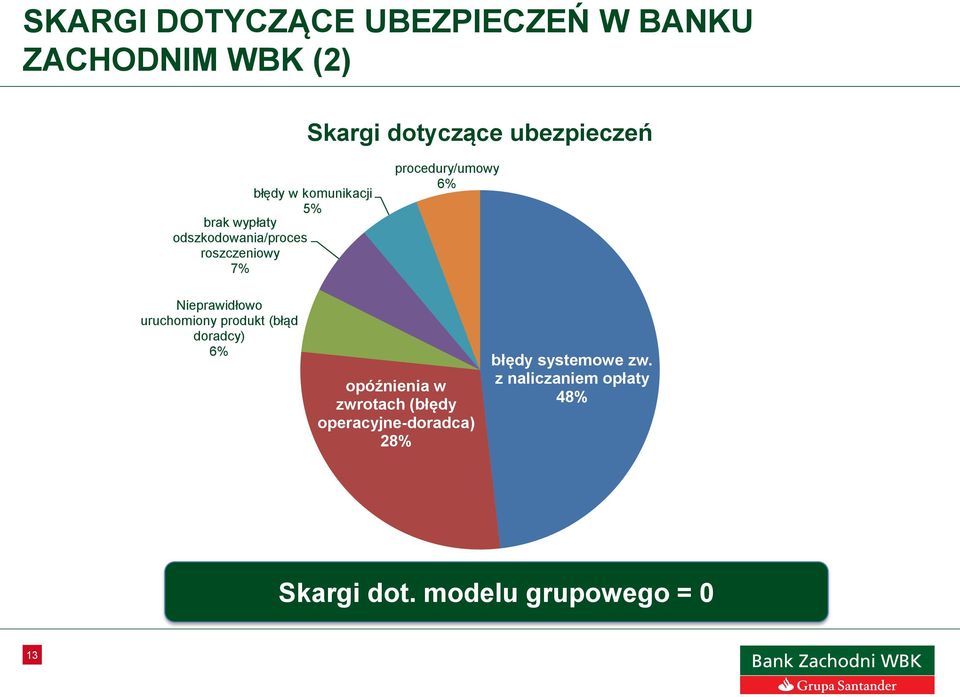 SKARGI DOTYCZĄCE UBEZPIECZEŃ W BANKU ZACHODNIM WBK (2)

Skargi dotyczące ubezpieczeń

procedury/umowy
6%

błędy w komunikacji
5%

brak wypłaty odszkodowania/proces roszczeniowy
7%

Nieprawidłowo uruchomiony produkt (błąd doradcy)
6%

opóźnienia w zwrotach (błędy operacyjne-doradca)
28%

błędy systemowe zw. z naliczaniem opłaty
48%

Skargi dot. modelu grupowego = 0

13

Bank Zachodni WBK
Grupa Santander